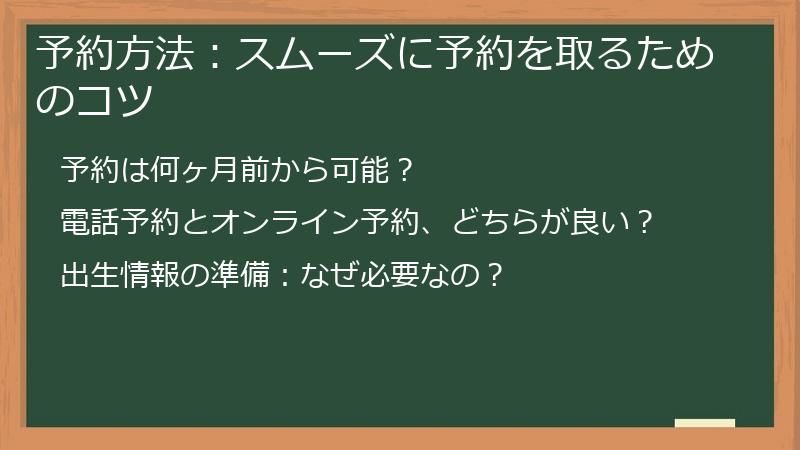 予約方法：スムーズに予約を取るためのコツ

予約は何ヶ月前から可能？

電話予約とオンライン予約、どちらが良い？

出生情報の準備：なぜ必要なの？